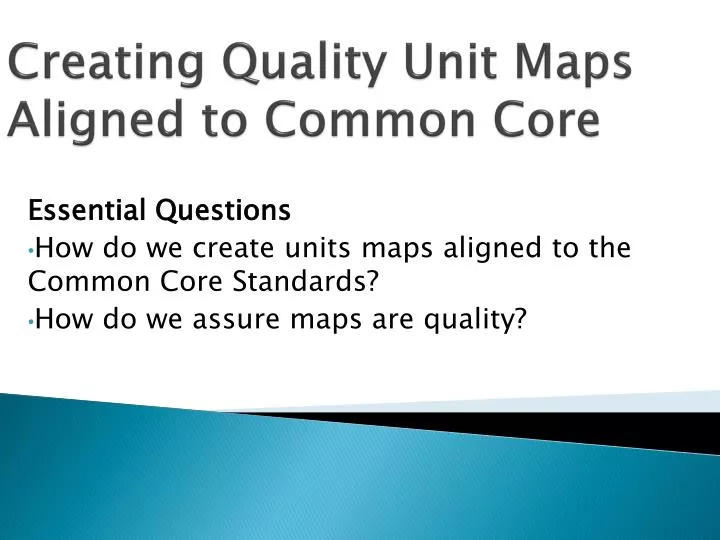 Creating Quality Unit Maps Aligned to Common Core

Essential Questions
•How do we create units maps aligned to the Common Core Standards?
•How do we assure maps are quality?